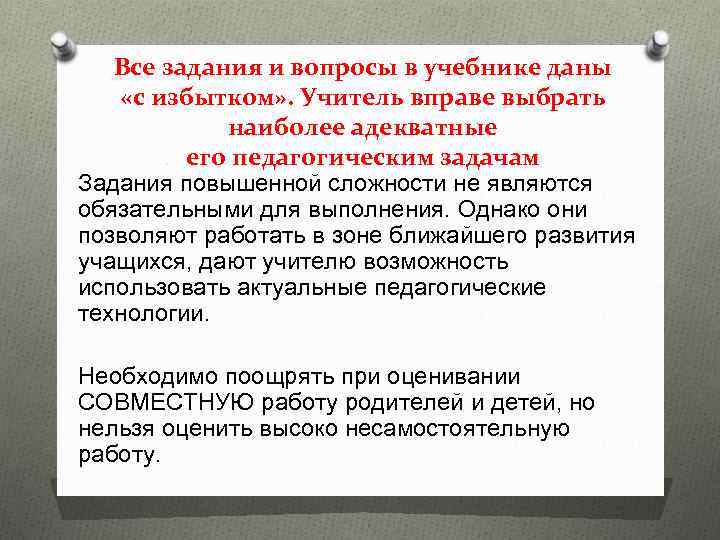 Все задания и вопросы в учебнике даны «с избытком». Учитель вправе выбрать наиболее адекватные его педагогическим задачам

Задания повышенной сложности не являются обязательными для выполнения. Однако они позволяют работать в зоне ближайшего развития учащихся, дают учителю возможность использовать актуальные педагогические технологии.

Необходимо поощрять при оценивании СОВМЕСТНУЮ работу родителей и детей, но нельзя оценить высоко несамостоятельную работу.